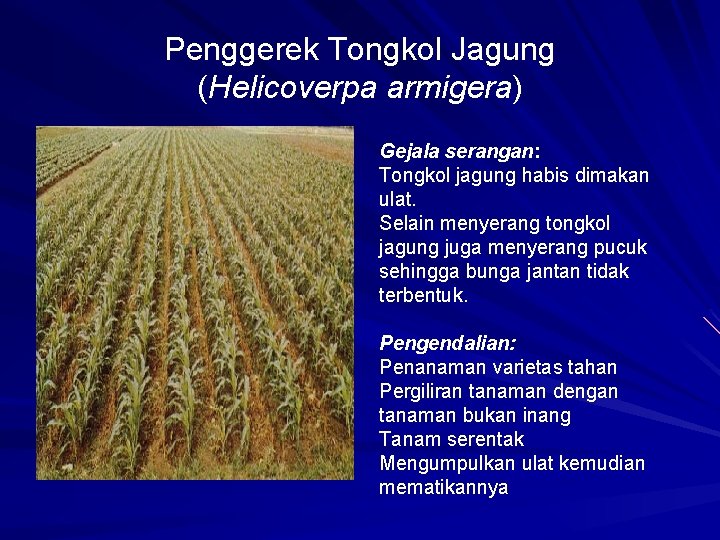 Penggerek Tongkol Jagung
(Helicoverpa armigera)

Gejala serangan:
Tongkol jagung habis dimakan ulat.
Selain menyerang tongkol jagung juga menyerang pucuk sehingga bunga jantan tidak terbentuk.

Pengendalian:
Penanaman varietas tahan
Pergiliran tanaman dengan tanaman bukan inang
Tanam serentak
Mengumpulkan ulat kemudian mematikannya